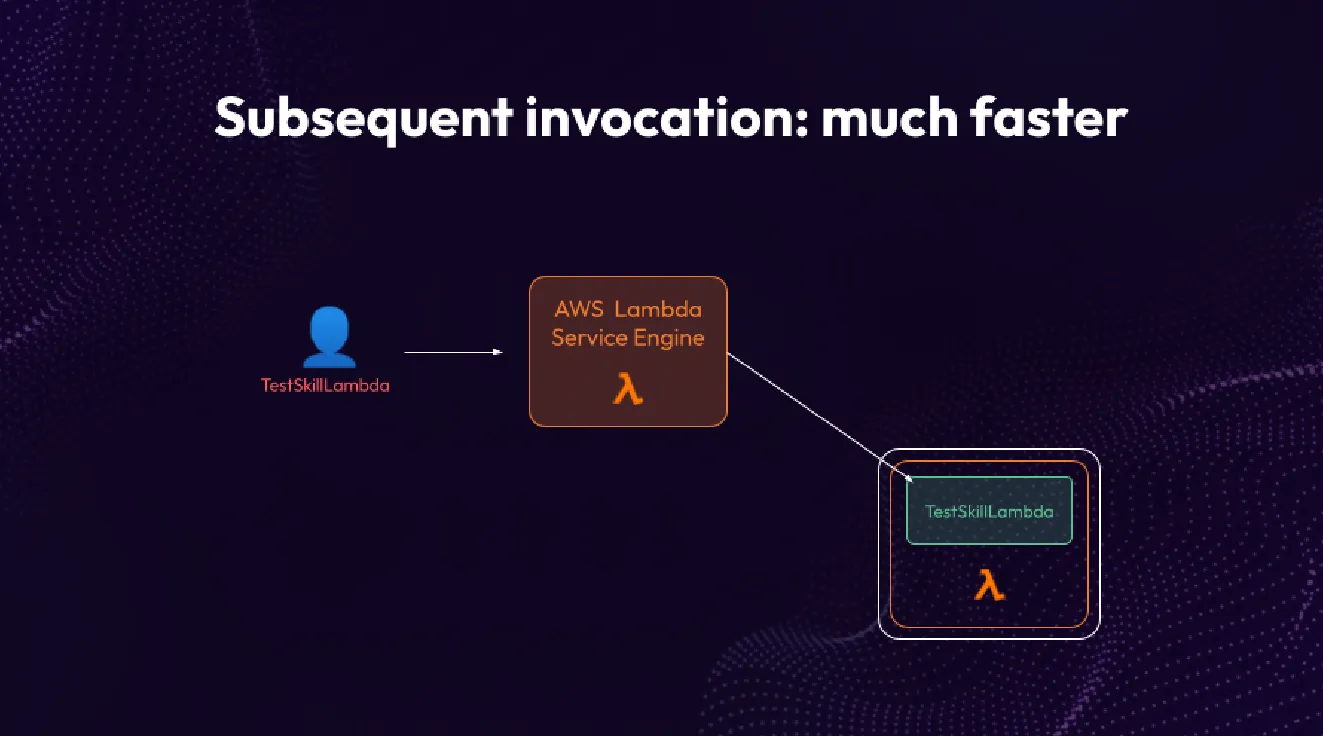 Subsequent invocation: much faster

TestSkillLambda

AWS Lambda
Service Engine

λ

TestSkillLambda

λ